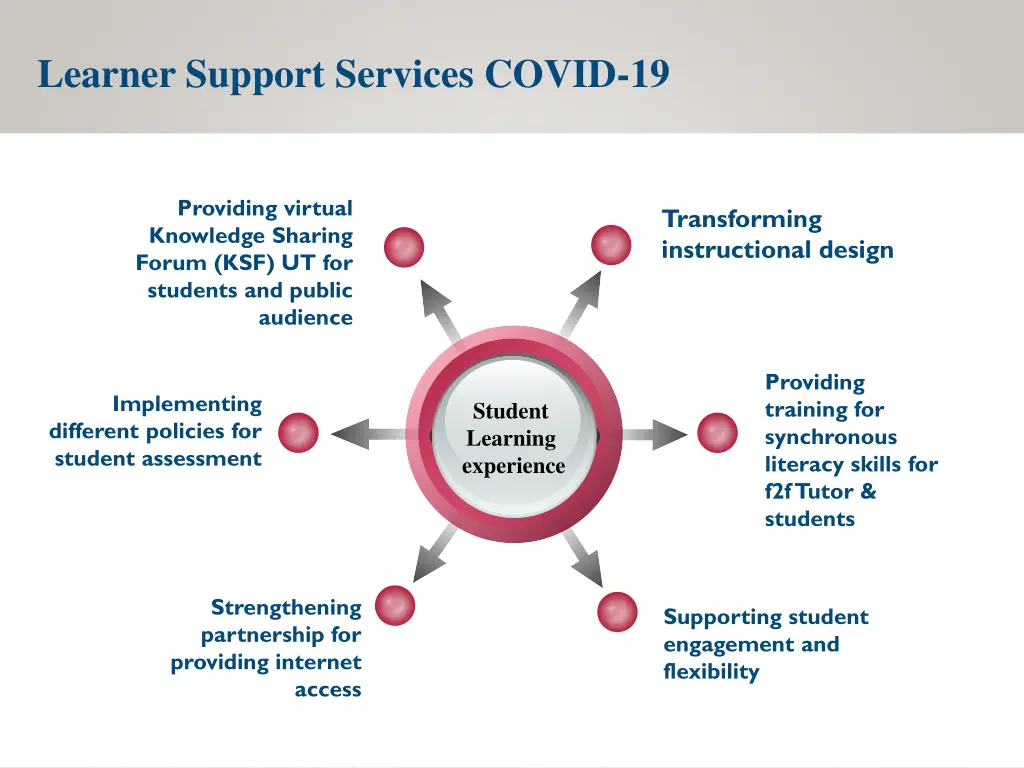 Learner Support Services COVID-19

Providing virtual Knowledge Sharing Forum (KSF) UT for students and public audience

Transforming instructional design

Implementing different policies for student assessment

Student Learning experience

Providing training for synchronous literacy skills for f2f Tutor & students

Strengthening partnership for providing internet access

Supporting student engagement and flexibility